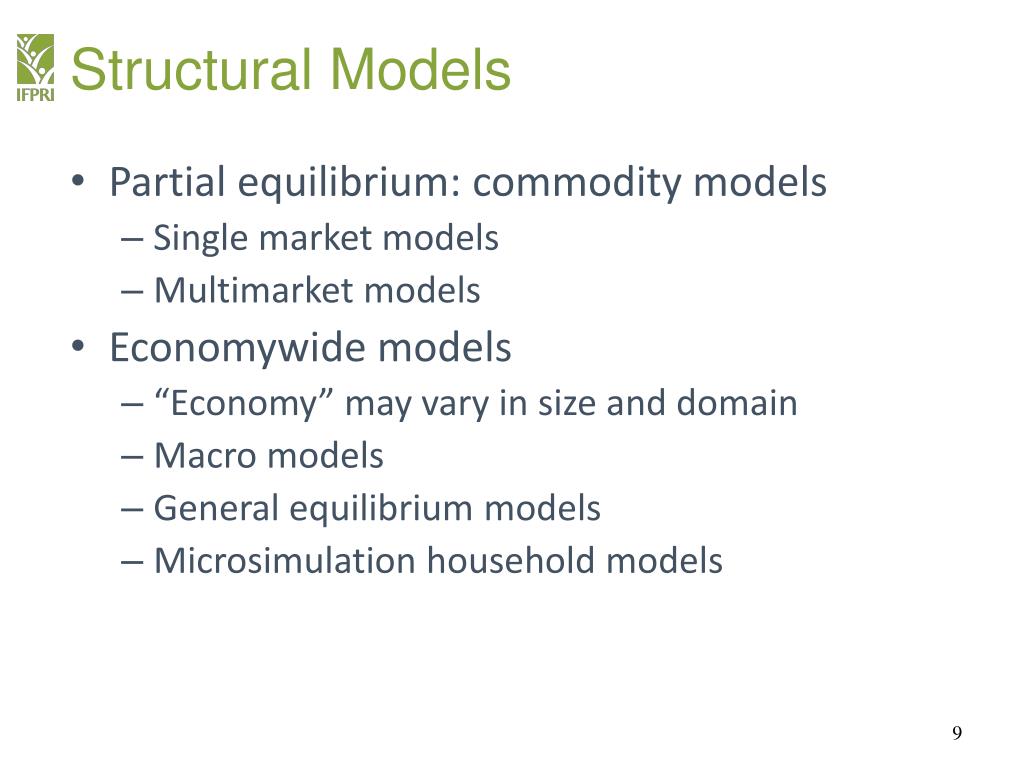 IFPRI

Structural Models

• Partial equilibrium: commodity models
– Single market models
– Multimarket models
• Economywide models
– “Economy” may vary in size and domain
– Macro models
– General equilibrium models
– Microsimulation household models

9